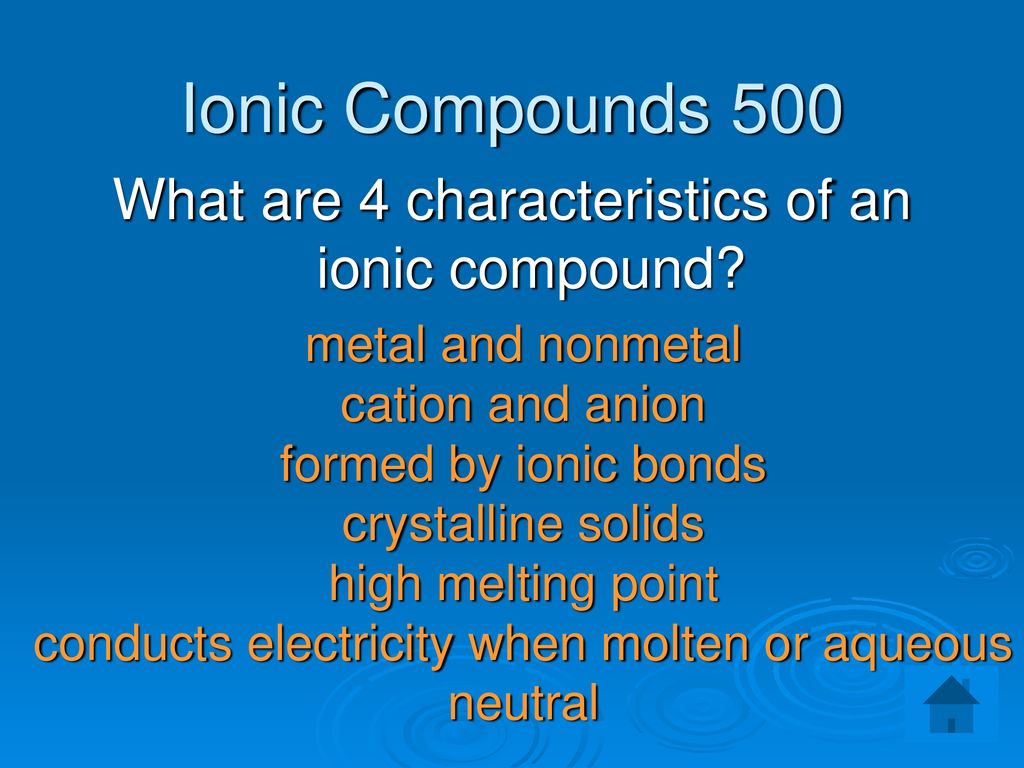 Ionic Compounds 500

What are 4 characteristics of an ionic compound?

metal and nonmetal
cation and anion
formed by ionic bonds
crystalline solids
high melting point
conducts electricity when molten or aqueous
neutral